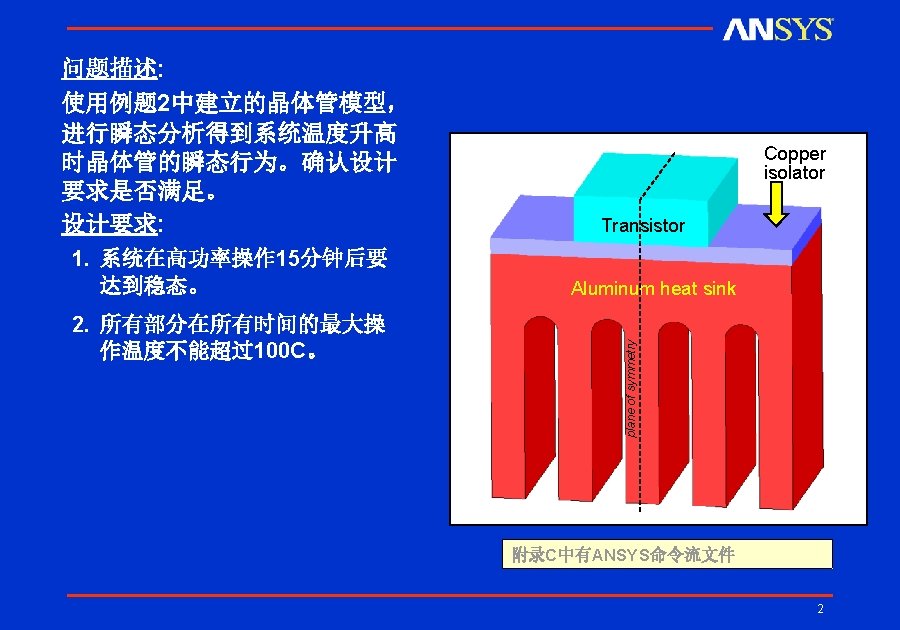 ANSYS

问题描述:

使用例题2中建立的晶体管模型，进行瞬态分析得到系统温度升高时晶体管的瞬态行为。确认设计要求是否满足。

设计要求:

1. 系统在高功率操作15分钟后要达到稳态。

2. 所有部分在所有时间的最大操作温度不能超过100C。

Copper isolator

Transistor

Aluminum heat sink

plane of symmetry

附录C中有ANSYS命令流文件

2